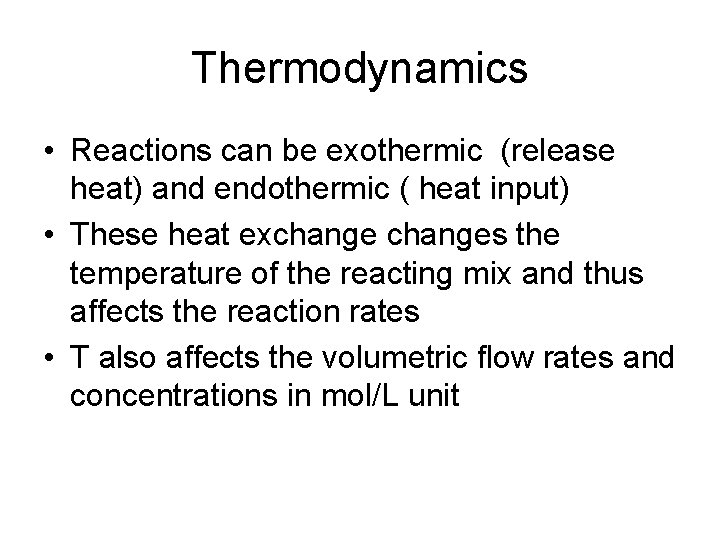 Thermodynamics

• Reactions can be exothermic (release heat) and endothermic ( heat input)
• These heat exchange changes the temperature of the reacting mix and thus affects the reaction rates
• T also affects the volumetric flow rates and concentrations in mol/L unit